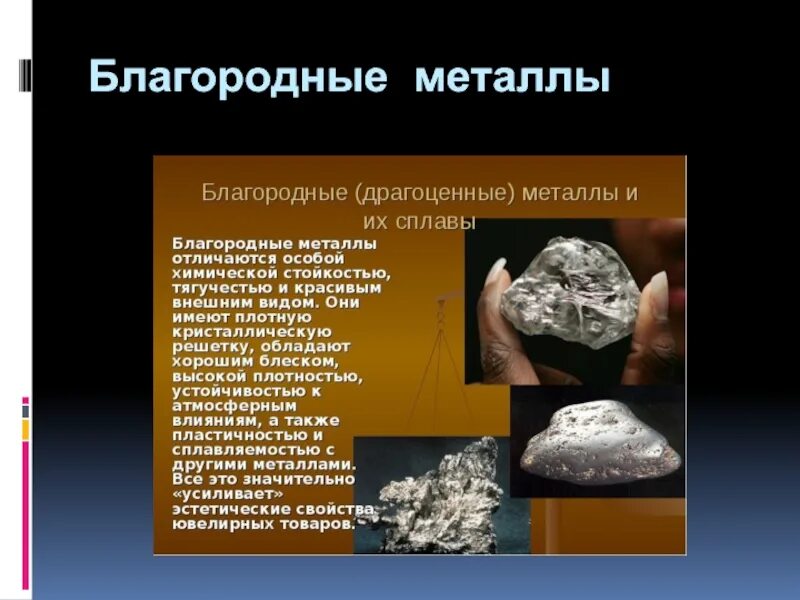 Благородные металлы

Благородные (драгоценные) металлы и их сплавы

Благородные металлы отличаются особой химической стойкостью, тягучестью и красивым внешним видом. Они имеют плотную кристаллическую решетку, обладают хорошим блеском, высокой плотностью, устойчивостью к атмосферным влияниям, а также пластичностью и сплавляемостью с другими металлами. Все это значительно «усиливает» эстетические свойства ювелирных товаров.